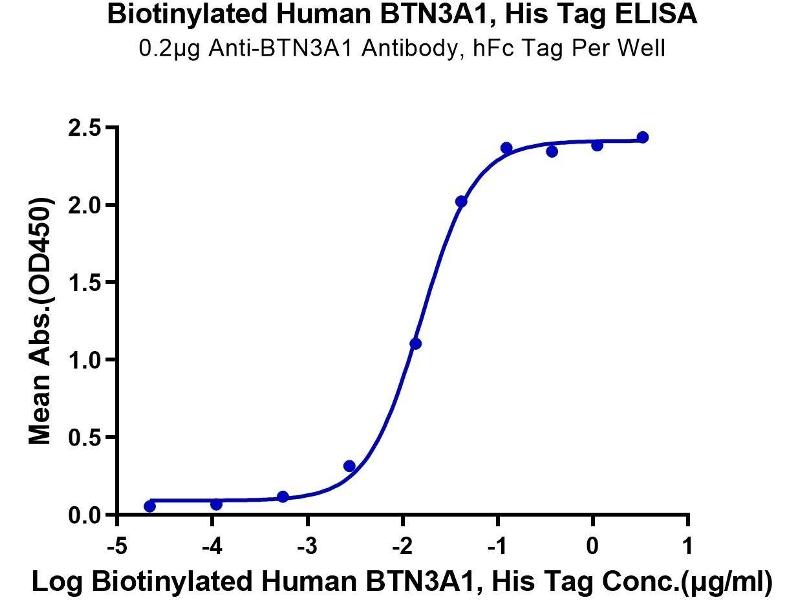 Biotinylated Human BTN3A1, His Tag ELISA
0.2μg Anti-BTN3A1 Antibody, hFc Tag Per Well

Mean Abs.(OD450)

2.5
2.0
1.5
1.0
0.5
0.0

-5
-4
-3
-2
-1
0
1

Log Biotinylated Human BTN3A1, His Tag Conc.(μg/ml)